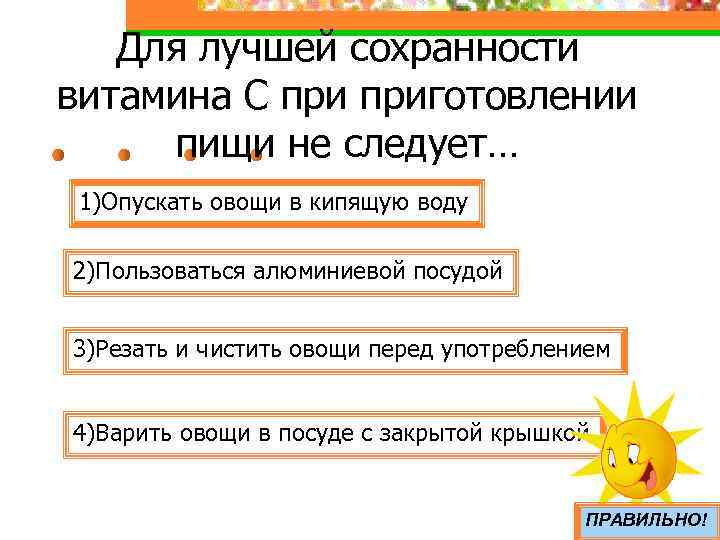 Для лучшей сохранности витамина С при приготовлении пищи не следует…

1)Опускать овощи в кипящую воду

2)Пользоваться алюминиевой посудой

3)Резать и чистить овощи перед употреблением

4)Варить овощи в посуде с закрытой крышкой

ПРАВИЛЬНО!